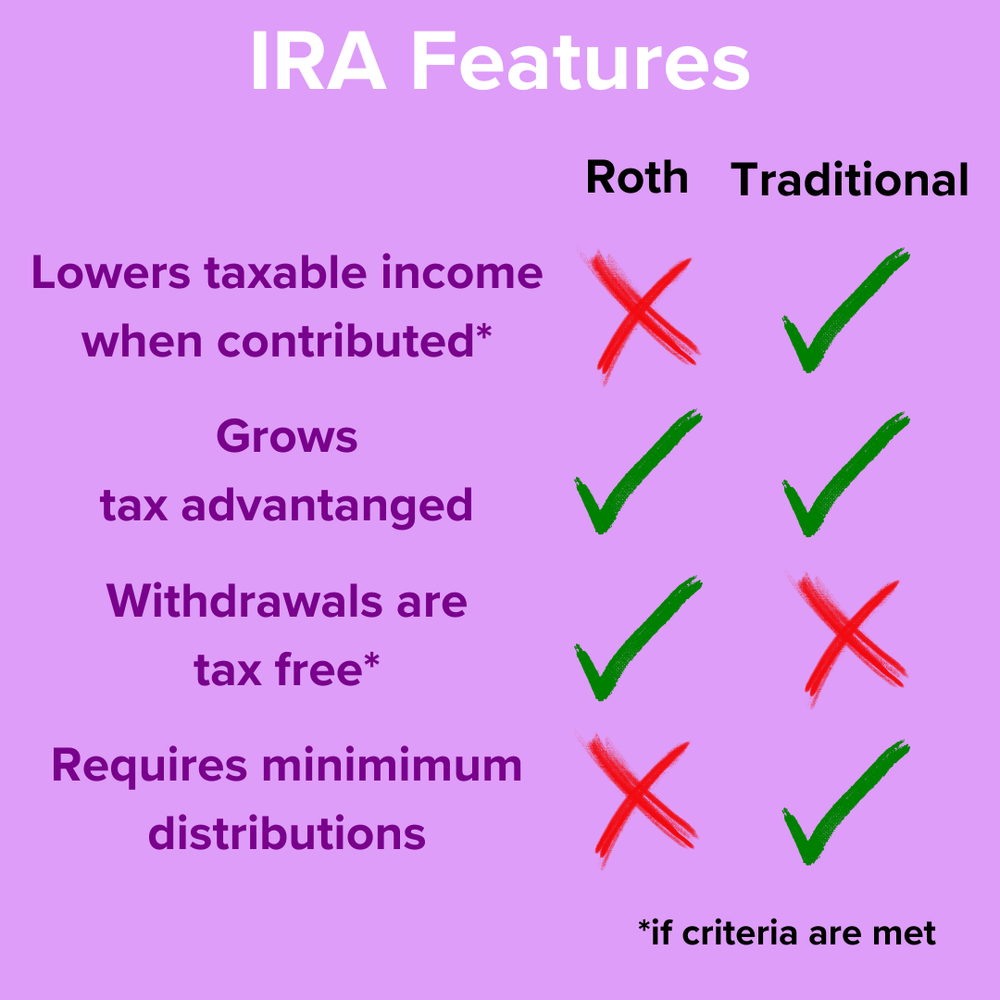 IRA Features

| | Roth | Traditional |
|---|---|---|
| Lowers taxable income when contributed* | ✗ | ✓ |
| Grows tax advantanged | ✓ | ✓ |
| Withdrawals are tax free* | ✓ | ✗ |
| Requires minimimum distributions | ✗ | ✓ |

*if criteria are met